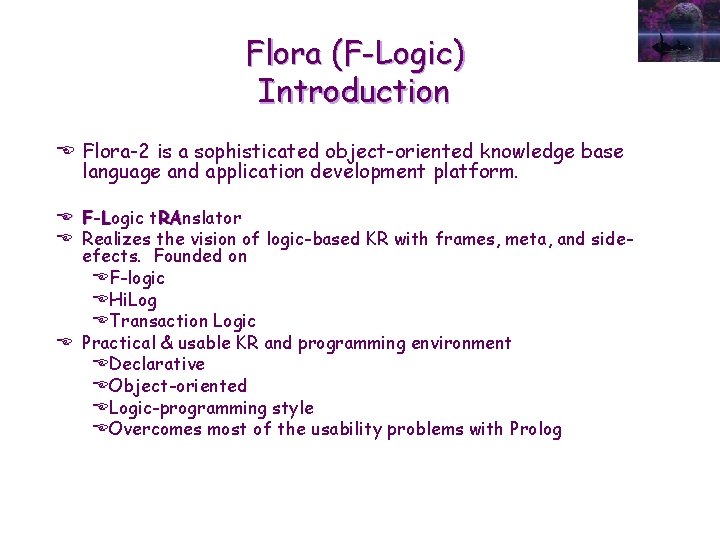 Flora (F-Logic)
Introduction

Flora-2 is a sophisticated object-oriented knowledge base language and application development platform.

F-Logic tRAnslator

Realizes the vision of logic-based KR with frames, meta, and side-efects. Founded on

F-logic

HiLog

Transaction Logic

Practical & usable KR and programming environment

Declarative

Object-oriented

Logic-programming style

Overcomes most of the usability problems with Prolog